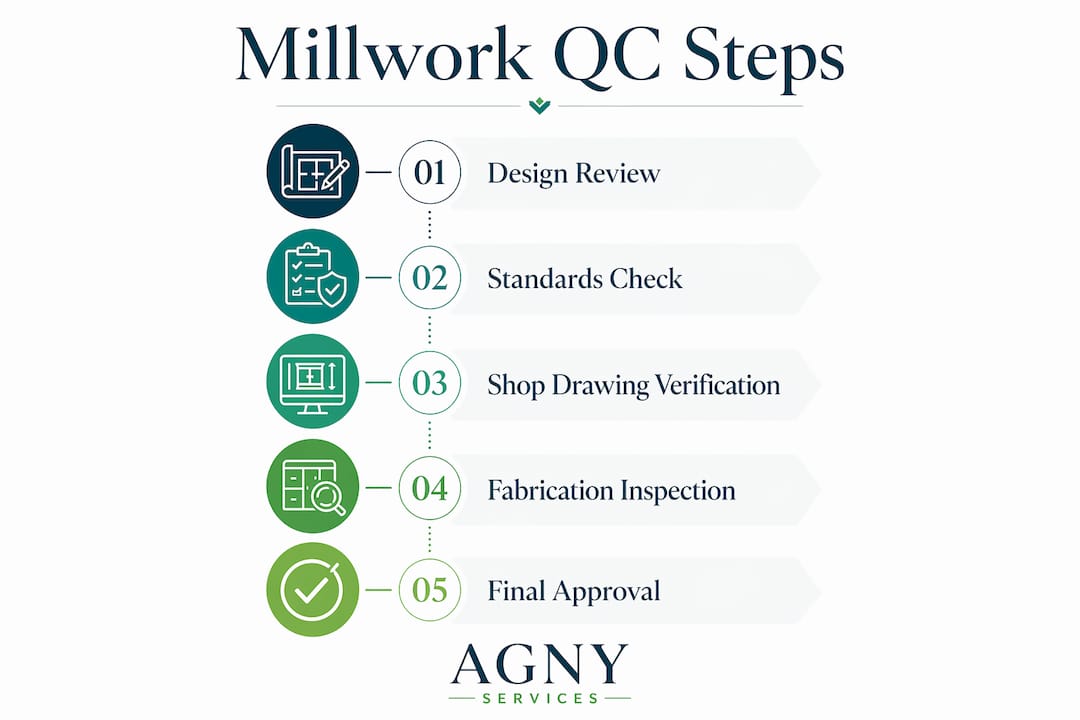 Millwork QC Steps

01 Design Review

02 Standards Check

03 Shop Drawing Verification

04 Fabrication Inspection

05 Final Approval

AGNY
SERVICES